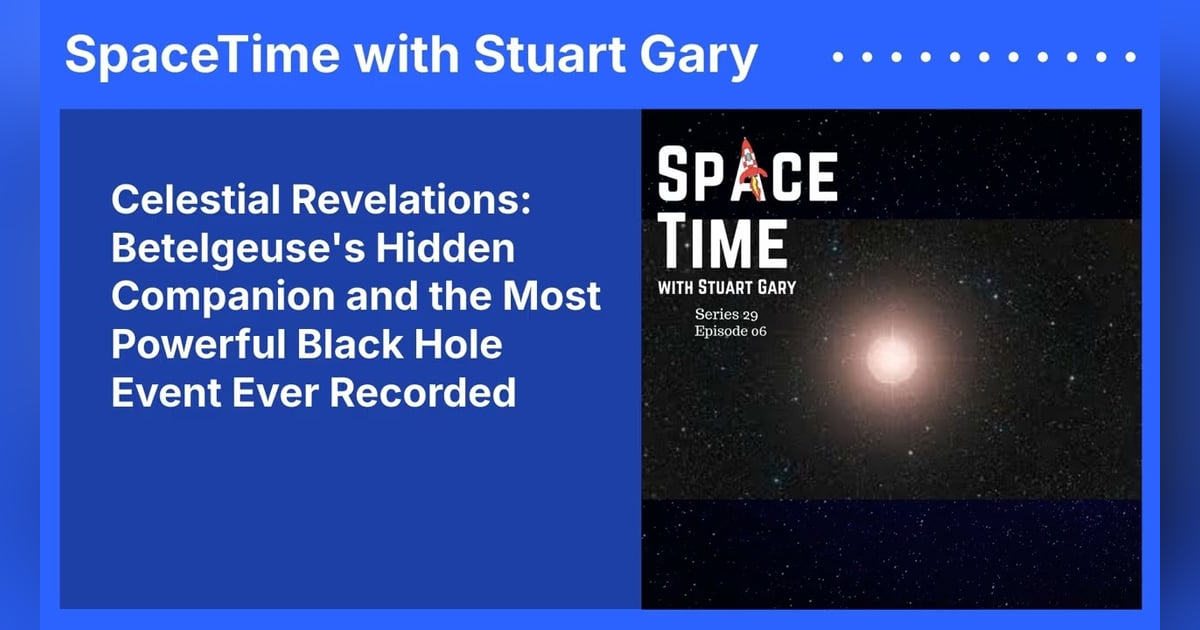 SpaceTime with Stuart Gary

Celestial Revelations: Betelgeuse's Hidden Companion and the Most Powerful Black Hole Event Ever Recorded

SPACE TIME
WITH STUART GARY
Series 29
Episode 06